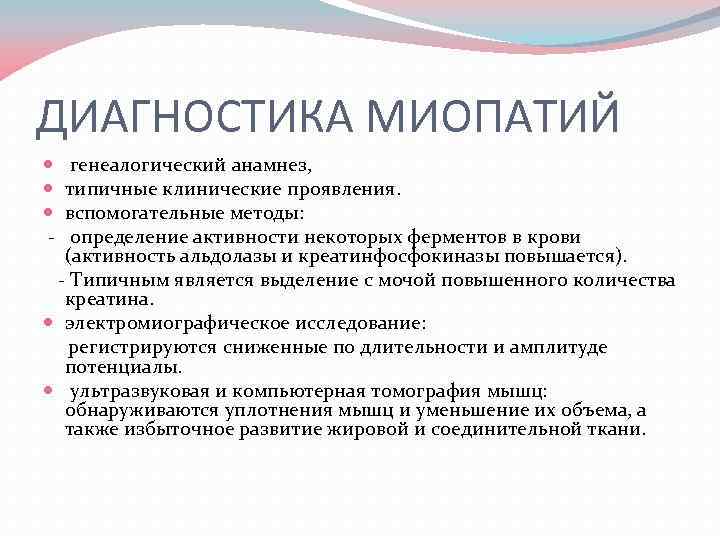 ДИАГНОСТИКА МИОПАТИЙ

генеалогический анамнез,

типичные клинические проявления.

вспомогательные методы:

- определение активности некоторых ферментов в крови (активность альдолазы и креатинфосфокиназы повышается).

- Типичным является выделение с мочой повышенного количества креатина.

электромиографическое исследование:

регистрируются сниженные по длительности и амплитуде потенциалы.

ультразвуковая и компьютерная томография мышц: обнаруживаются уплотнения мышц и уменьшение их объема, а также избыточное развитие жировой и соединительной ткани.